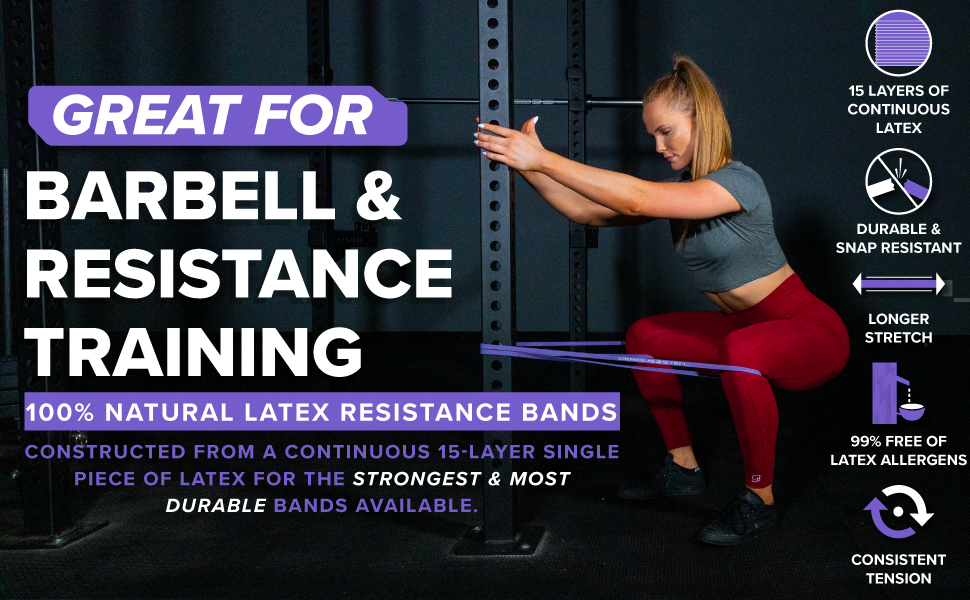 GREAT FOR
BARBELL & RESISTANCE TRAINING

100% NATURAL LATEX RESISTANCE BANDS

CONSTRUCTED FROM A CONTINUOUS 15-LAYER SINGLE PIECE OF LATEX FOR THE STRONGEST & MOST DURABLE BANDS AVAILABLE.

15 LAYERS OF CONTINUOUS LATEX

DURABLE & SNAP RESISTANT

LONGER STRETCH

99% FREE OF LATEX ALLERGENS

CONSISTENT TENSION